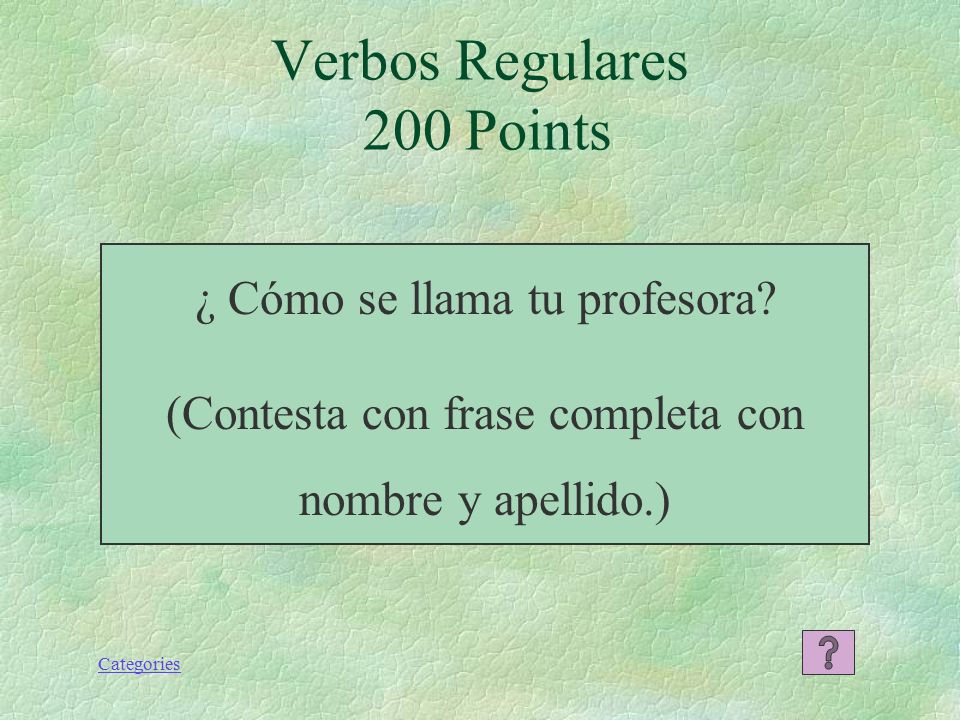 Verbos Regulares
200 Points

¿ Cómo se llama tu profesora?

(Contesta con frase completa con nombre y apellido.)

Categories

?